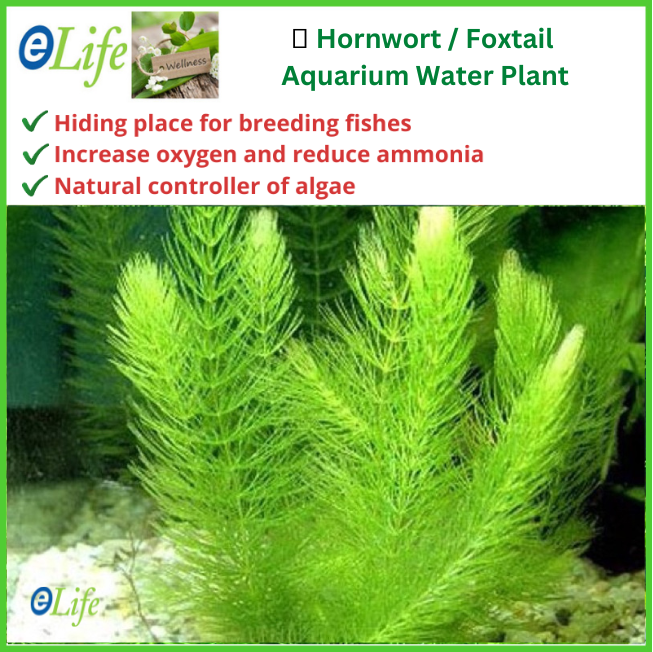 eLife

Wellness

Hornwort / Foxtail Aquarium Water Plant

✓ Hiding place for breeding fishes
✓ Increase oxygen and reduce ammonia
✓ Natural controller of algae

eLife